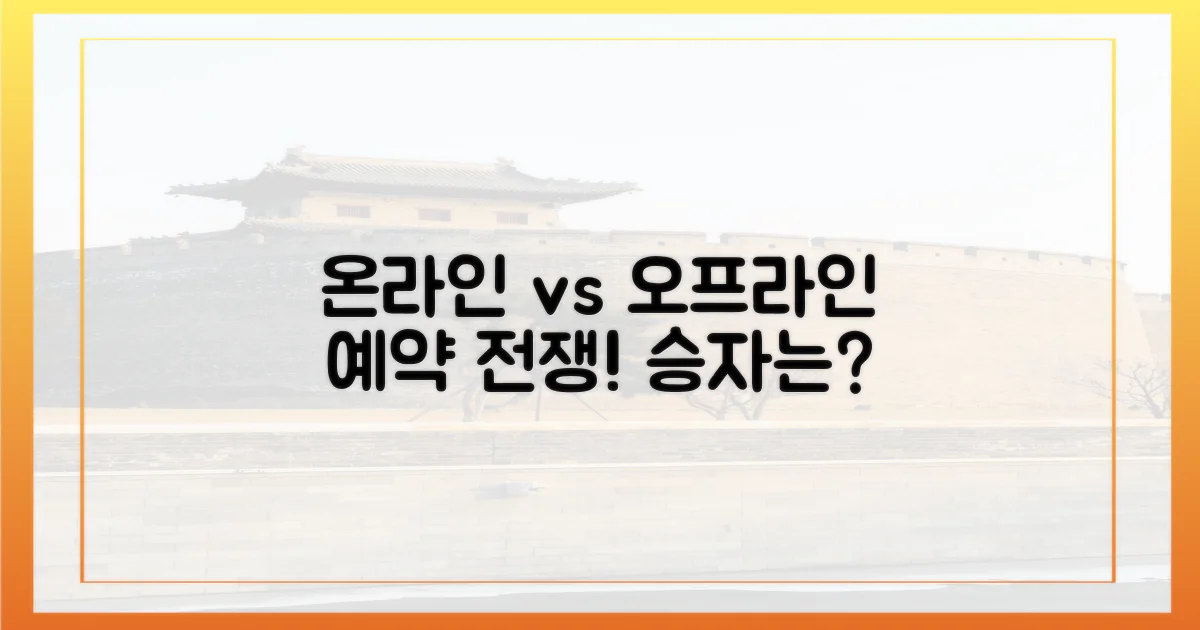 온라인 vs 오프라인
예약 전쟁! 승자는?